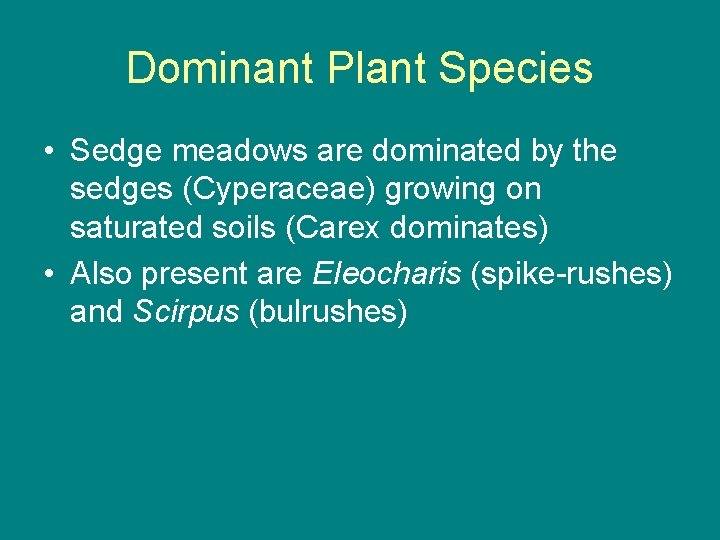 Dominant Plant Species

• Sedge meadows are dominated by the sedges (Cyperaceae) growing on saturated soils (Carex dominates)
• Also present are Eleocharis (spike-rushes) and Scirpus (bulrushes)